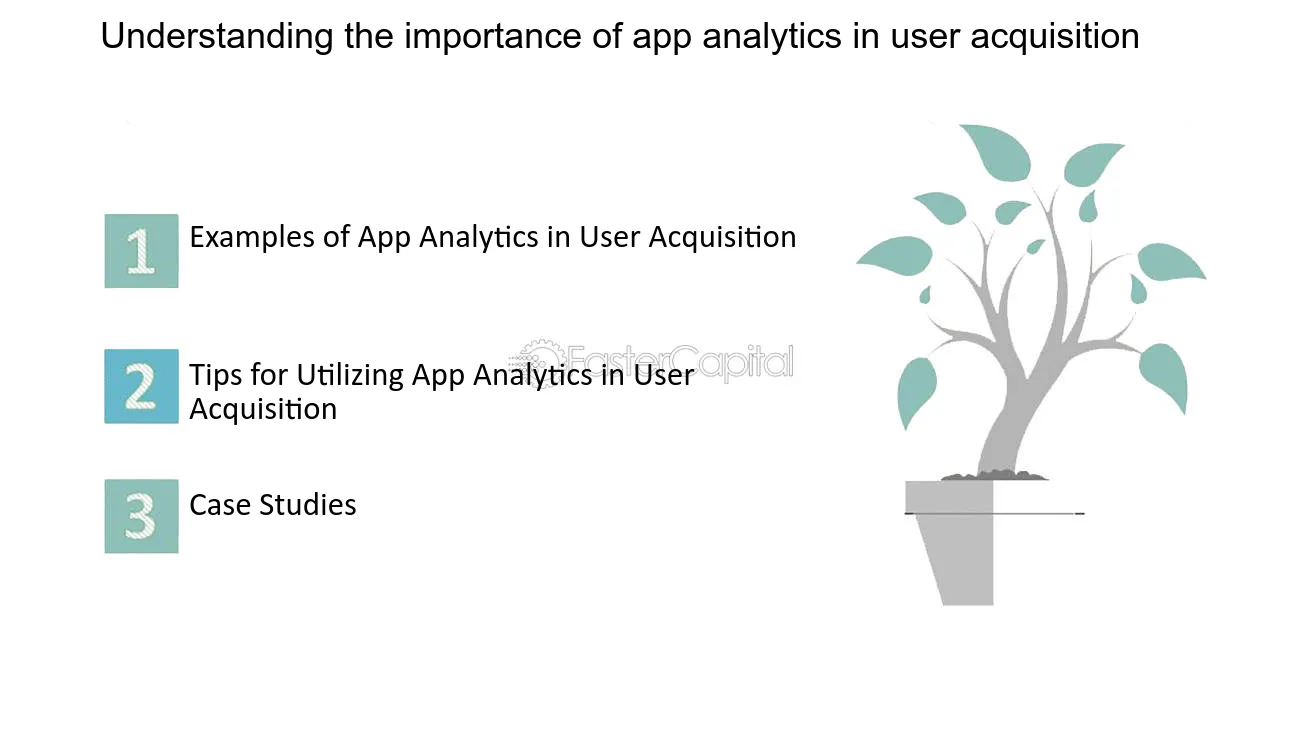 Understanding the importance of app analytics in user acquisition

1 Examples of App Analytics in User Acquisition

2 Tips for Utilizing App Analytics in User Acquisition

3 Case Studies

FasterCapital